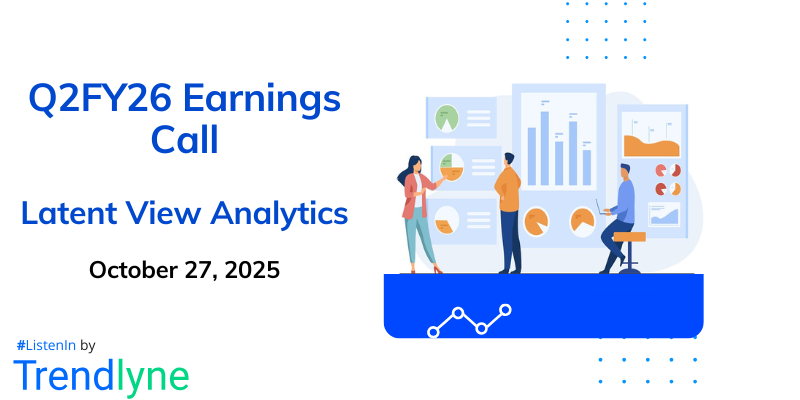 Q2FY26 Earnings Call

Latent View Analytics

October 27, 2025

#ListenIn by

Trendlyne